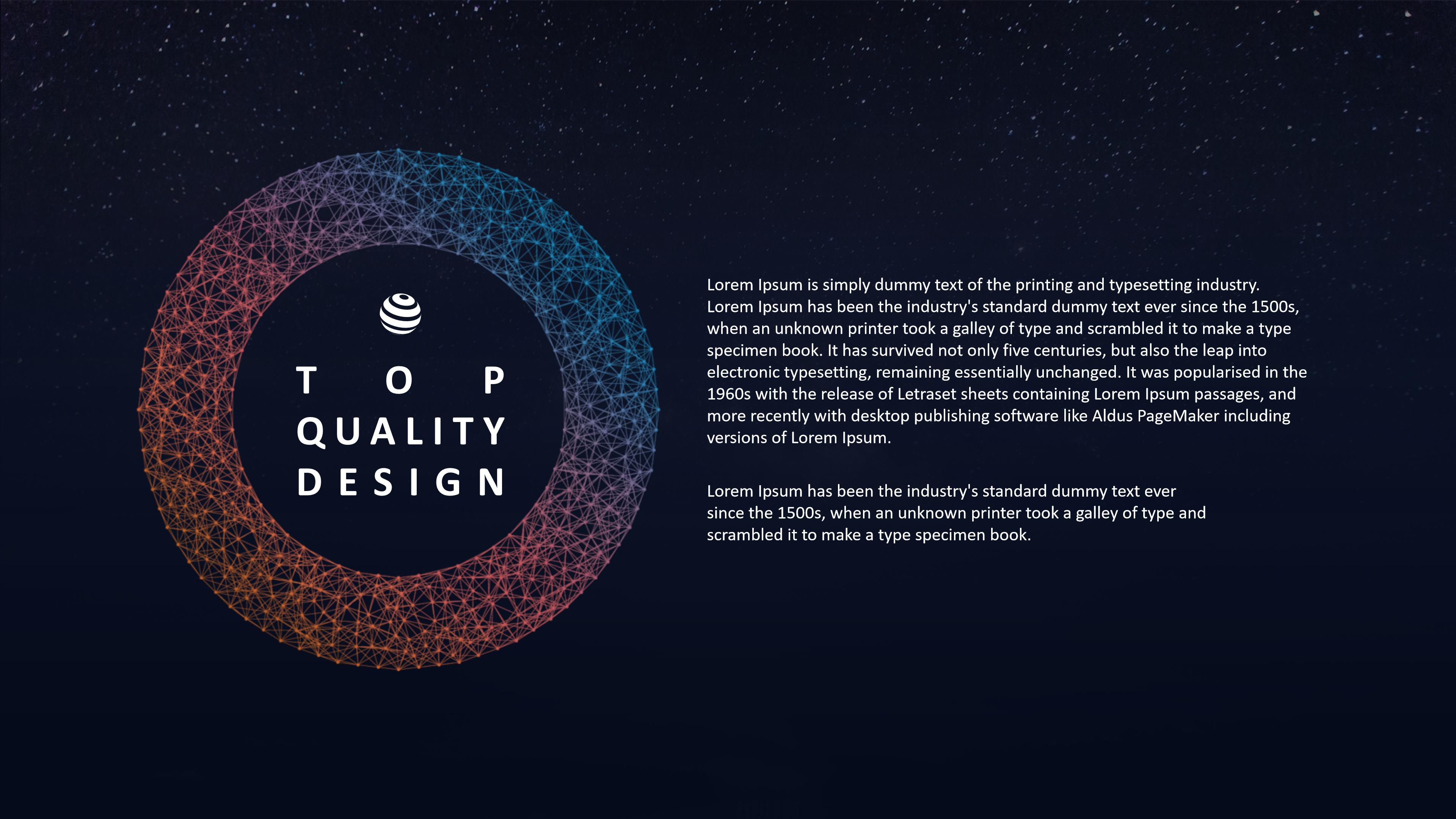 TOP
QUALITY
DESIGN

Lorem Ipsum is simply dummy text of the printing and typesetting industry. Lorem Ipsum has been the industry's standard dummy text ever since the 1500s, when an unknown printer took a galley of type and scrambled it to make a type specimen book. It has survived not only five centuries, but also the leap into electronic typesetting, remaining essentially unchanged. It was popularised in the 1960s with the release of Letraset sheets containing Lorem Ipsum passages, and more recently with desktop publishing software like Aldus PageMaker including versions of Lorem Ipsum.

Lorem Ipsum has been the industry's standard dummy text ever since the 1500s, when an unknown printer took a galley of type and scrambled it to make a type specimen book.